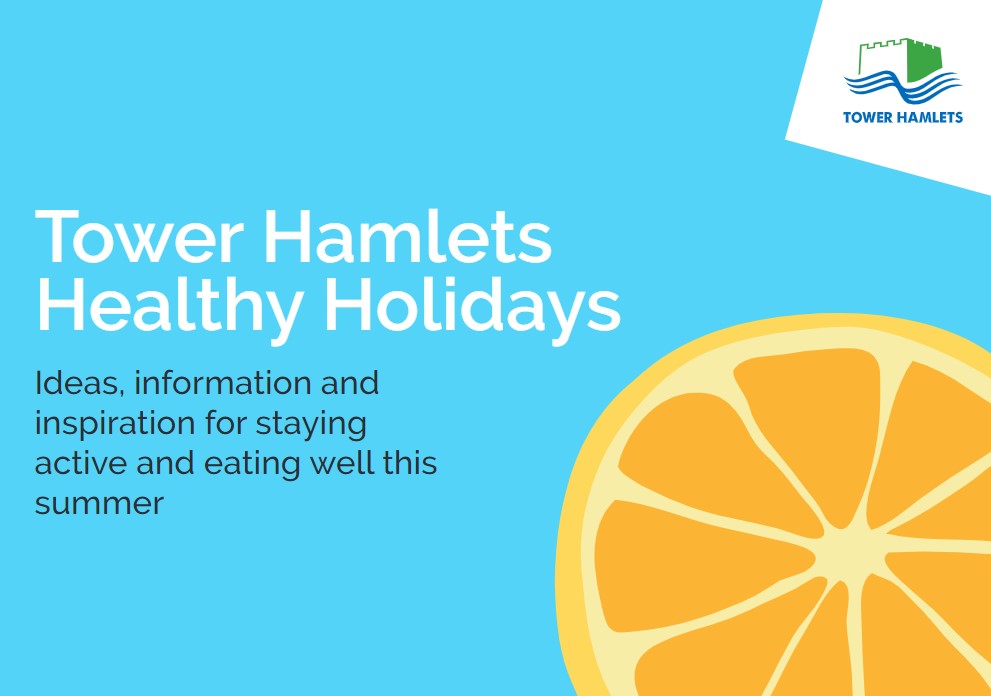 TOWER HAMLETS

Tower Hamlets Healthy Holidays

Ideas, information and inspiration for staying active and eating well this summer